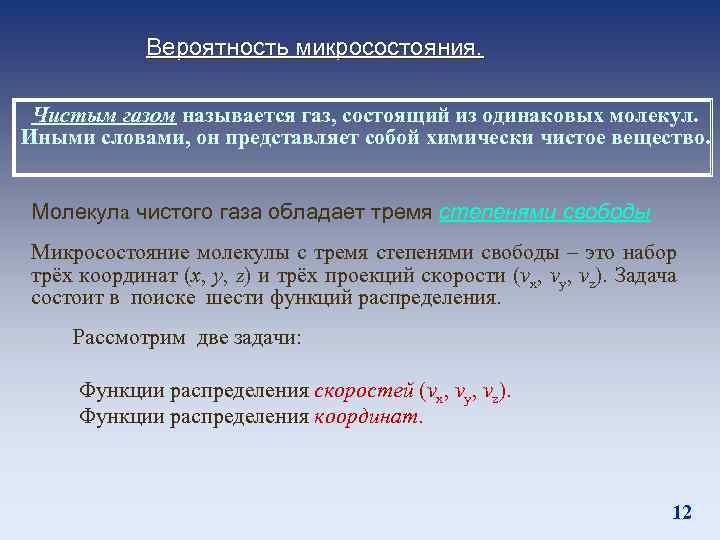 Вероятность микросостояния.

Чистым газом называется газ, состоящий из одинаковых молекул. Иными словами, он представляет собой химически чистое вещество.

Молекула чистого газа обладает тремя степенями свободы.

Микросостояние молекулы с тремя степенями свободы – это набор трёх координат ($x$, $y$, $z$) и трёх проекций скорости ($v_x$, $v_y$, $v_z$). Задача состоит в поиске шести функций распределения.

Рассмотрим две задачи:

Функции распределения скоростей ($v_x$, $v_y$, $v_z$).
Функции распределения координат.

12